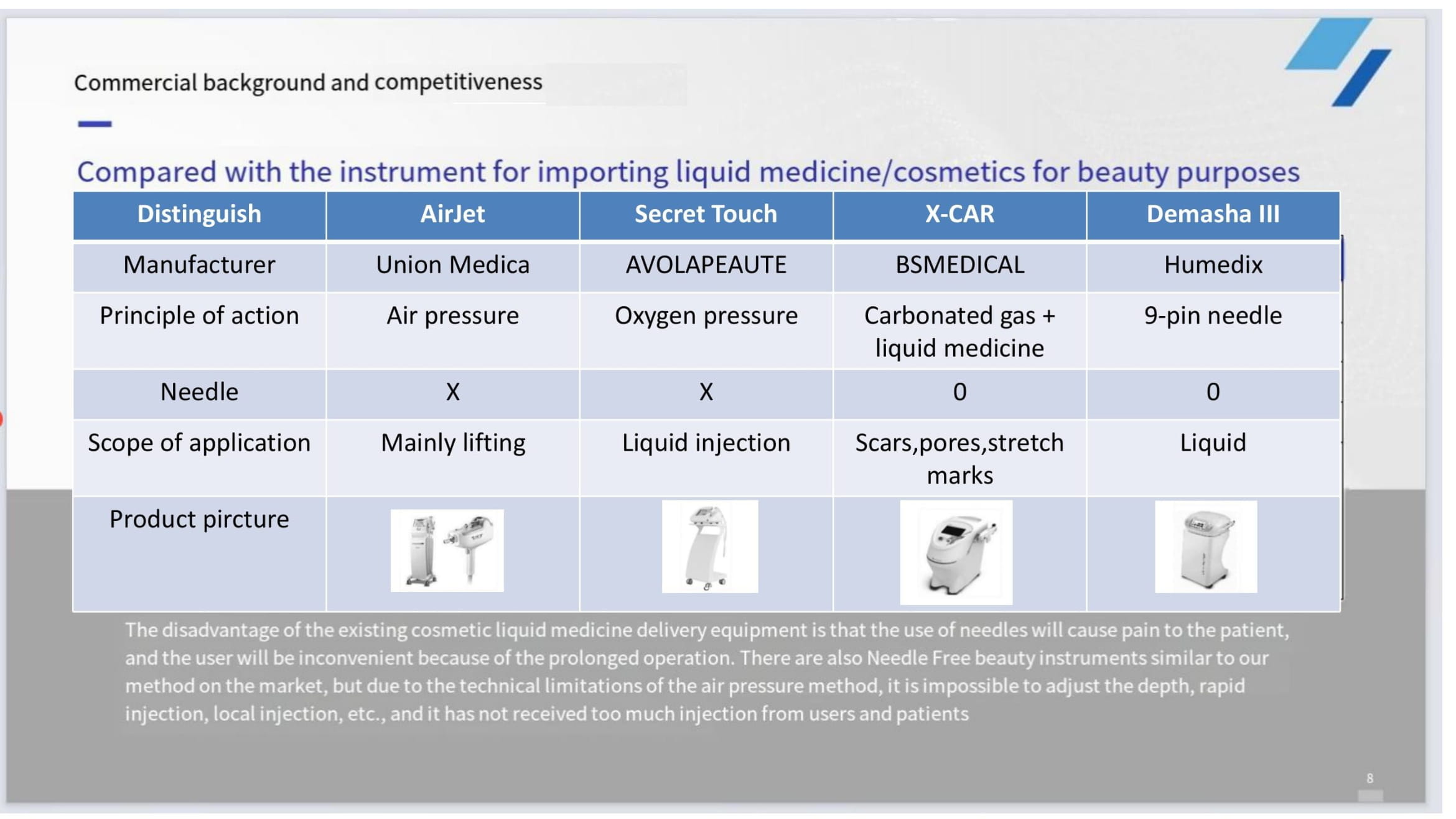 Commercial background and competitiveness

Compared with the instrument for importing liquid medicine/cosmetics for beauty purposes

| Distinguish | AirJet | Secret Touch | X-CAR | Demasha III |
|---|---|---|---|---|
| Manufacturer | Union Medica | AVOLAPEAUTE | BSMEDICAL | Humedix |
| Principle of action | Air pressure | Oxygen pressure | Carbonated gas + liquid medicine | 9-pin needle |
| Needle | X | X | 0 | 0 |
| Scope of application | Mainly lifting | Liquid injection | Scars,pores,stretch marks | Liquid |
| Product pircture | | | | |

The disadvantage of the existing cosmetic liquid medicine delivery equipment is that the use of needles will cause pain to the patient, and the user will be inconvenient because of the prolonged operation. There are also Needle Free beauty instruments similar to our method on the market, but due to the technical limitations of the air pressure method, it is impossible to adjust the depth, rapid injection, local injection, etc., and it has not received too much injection from users and patients

8